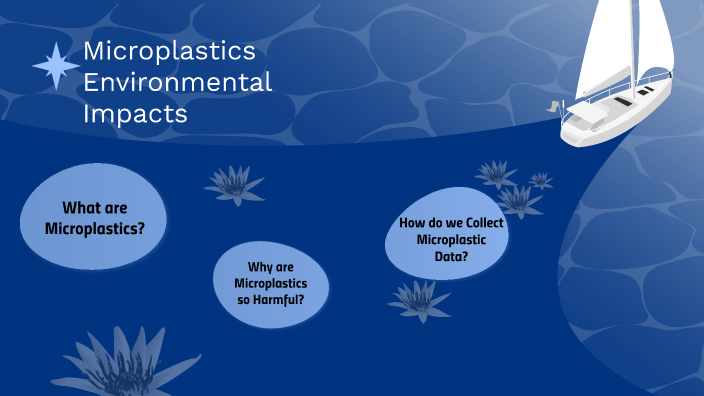 Microplastics Environmental Impacts

What are Microplastics?

Why are Microplastics so Harmful?

How do we Collect Microplastic Data?